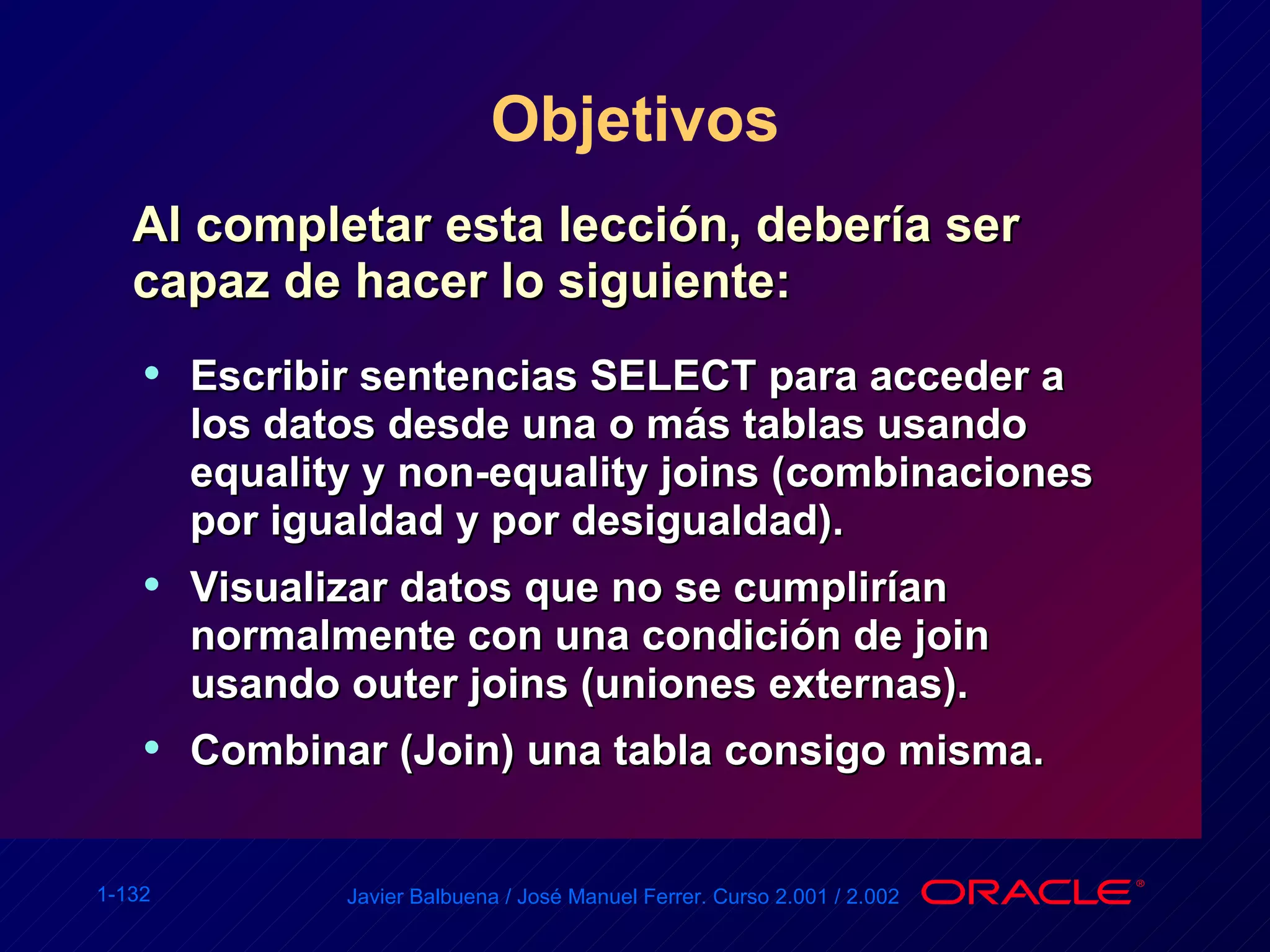 Objetivos

Al completar esta lección, debería ser capaz de hacer lo siguiente:

• Escribir sentencias SELECT para acceder a los datos desde una o más tablas usando equality y non-equality joins (combinaciones por igualdad y por desigualdad).
• Visualizar datos que no se cumplirían normalmente con una condición de join usando outer joins (uniones externas).
• Combinar (Join) una tabla consigo misma.

1-132

Javier Balbuena / José Manuel Ferrer. Curso 2.001 / 2.002

ORACLE®